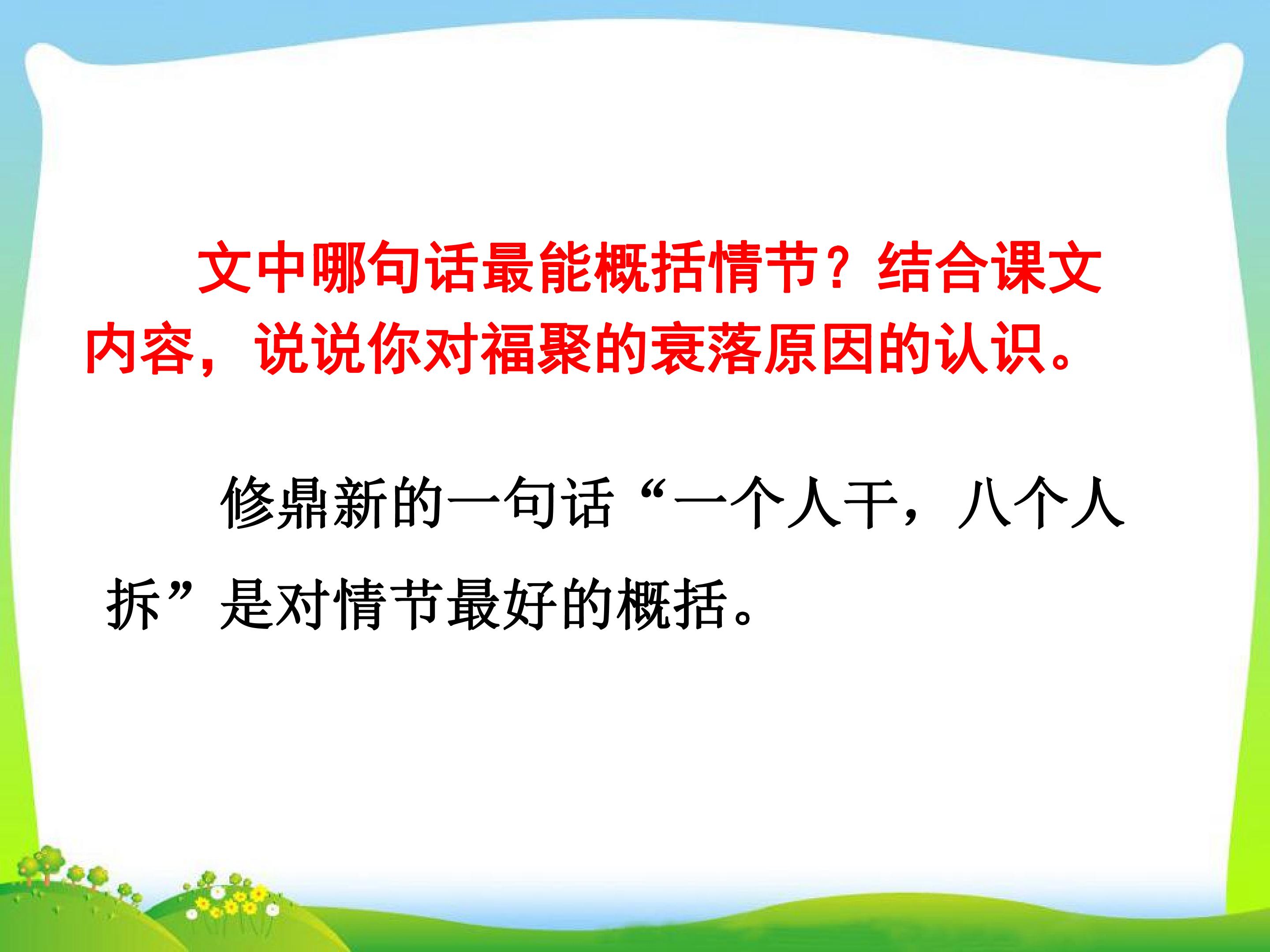 文中哪句话最能概括情节？结合课文内容，说说你对福聚的衰落原因的认识。

修鼎新的一句话“一个人干，八个人拆”是对情节最好的概括。